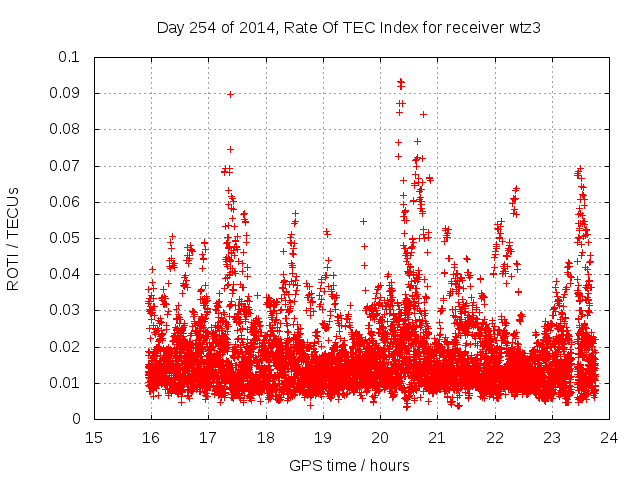 Day 254 of 2014, Rate Of TEC Index for receiver wtz3

ROTI / TECUs

0.1
0.09
0.08
0.07
0.06
0.05
0.04
0.03
0.02
0.01
0

15 16 17 18 19 20 21 22 23 24

GPS time / hours